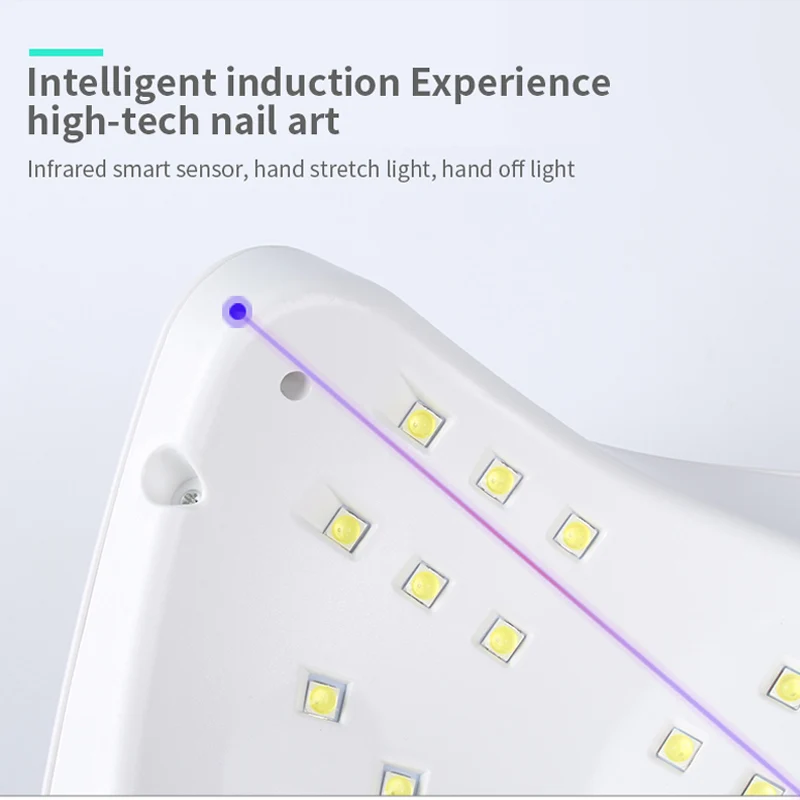 Intelligent induction Experience high-tech nail art

Infrared smart sensor, hand stretch light, hand off light